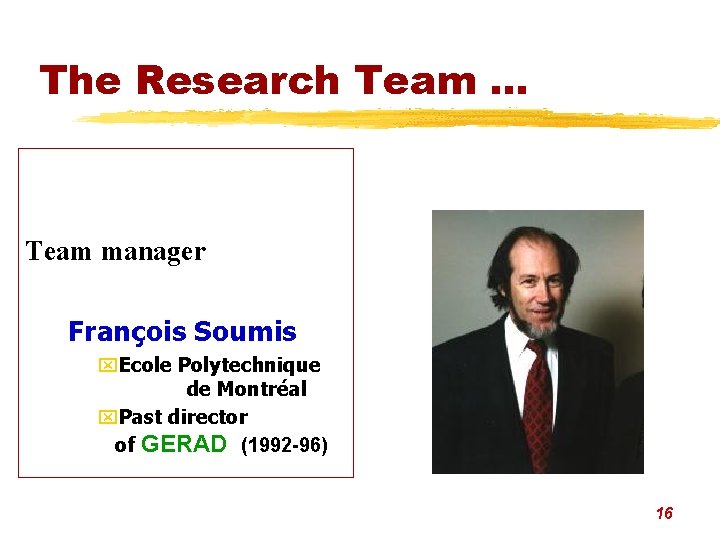 The Research Team ...

Team manager

François Soumis

Ecole Polytechnique de Montréal

Past director of GERAD (1992-96)

16